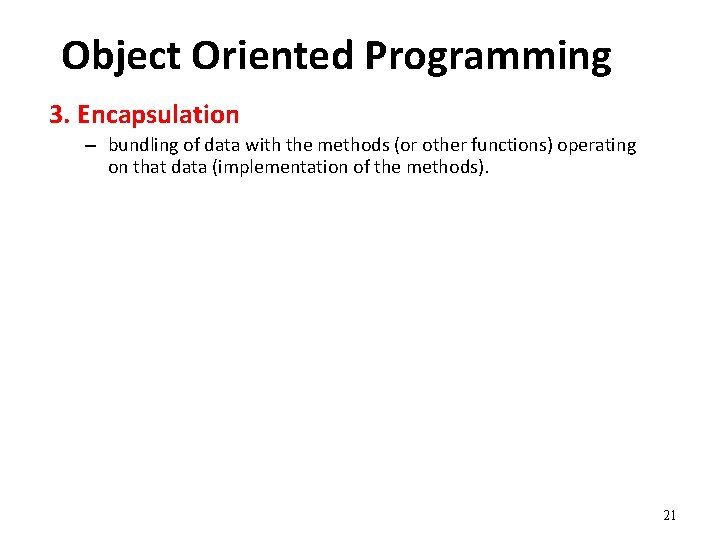 Object Oriented Programming

3. Encapsulation

– bundling of data with the methods (or other functions) operating on that data (implementation of the methods).

21